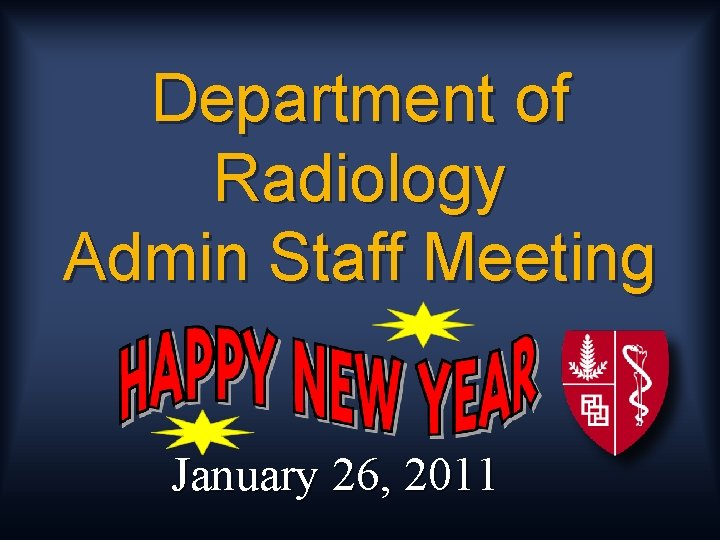 Department of Radiology Admin Staff Meeting

HAPPY NEW YEAR

January 26, 2011